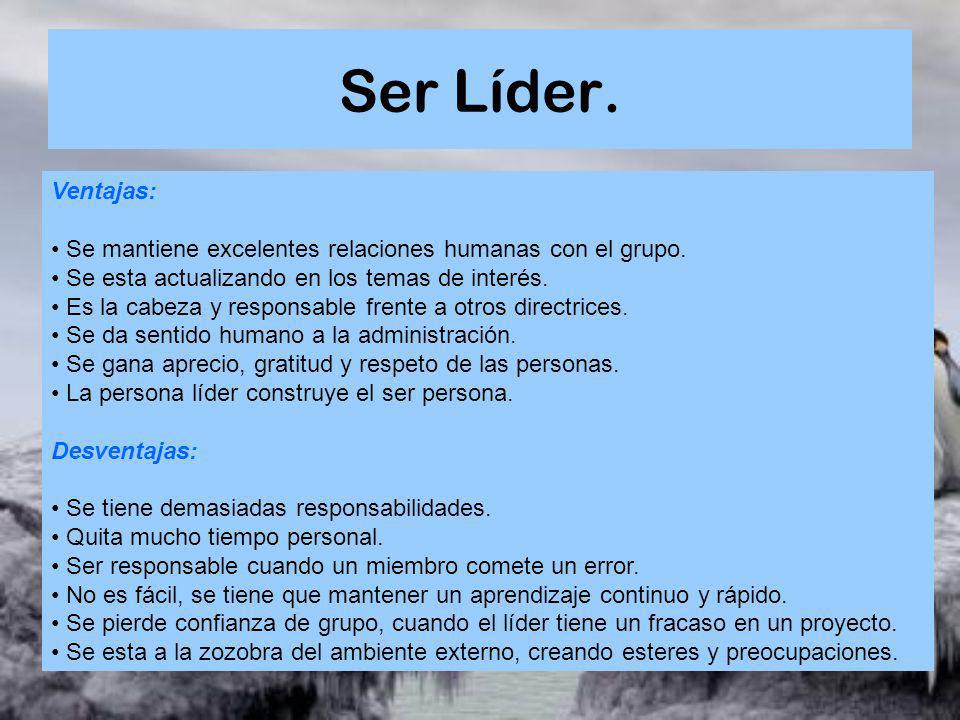 Ser Líder.

Ventajas:

• Se mantiene excelentes relaciones humanas con el grupo.
• Se esta actualizando en los temas de interés.
• Es la cabeza y responsable frente a otros directrices.
• Se da sentido humano a la administración.
• Se gana aprecio, gratitud y respeto de las personas.
• La persona líder construye el ser persona.

Desventajas:

• Se tiene demasiadas responsabilidades.
• Quita mucho tiempo personal.
• Ser responsable cuando un miembro comete un error.
• No es fácil, se tiene que mantener un aprendizaje continuo y rápido.
• Se pierde confianza de grupo, cuando el líder tiene un fracaso en un proyecto.
• Se esta a la zozobra del ambiente externo, creando esteres y preocupaciones.